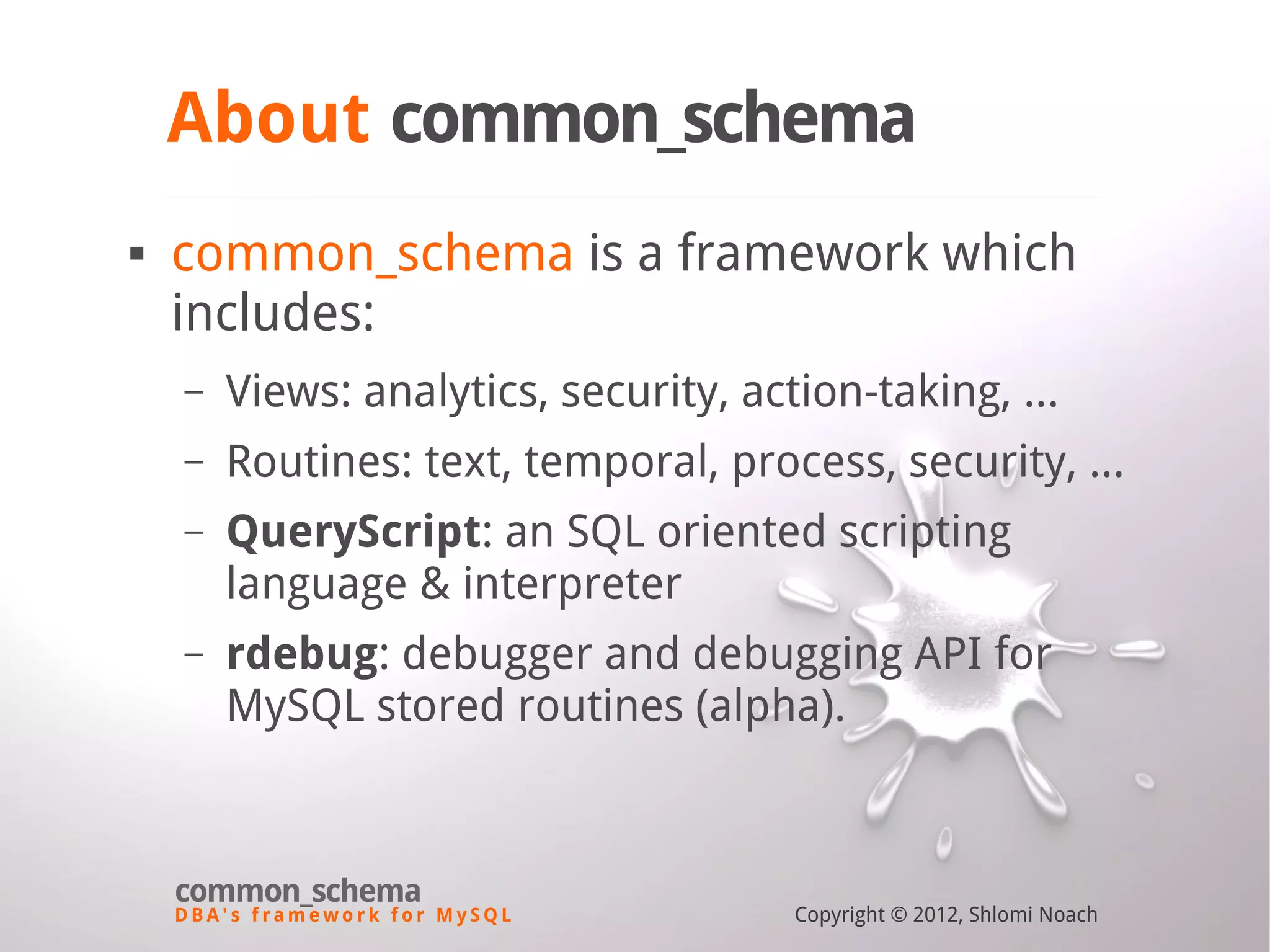 About common_schema

▪ common_schema is a framework which includes:

– Views: analytics, security, action-taking, ...

– Routines: text, temporal, process, security, ...

– QueryScript: an SQL oriented scripting language & interpreter

– rdebug: debugger and debugging API for MySQL stored routines (alpha).

common_schema
DBA's framework for MySQL

Copyright © 2012, Shlomi Noach